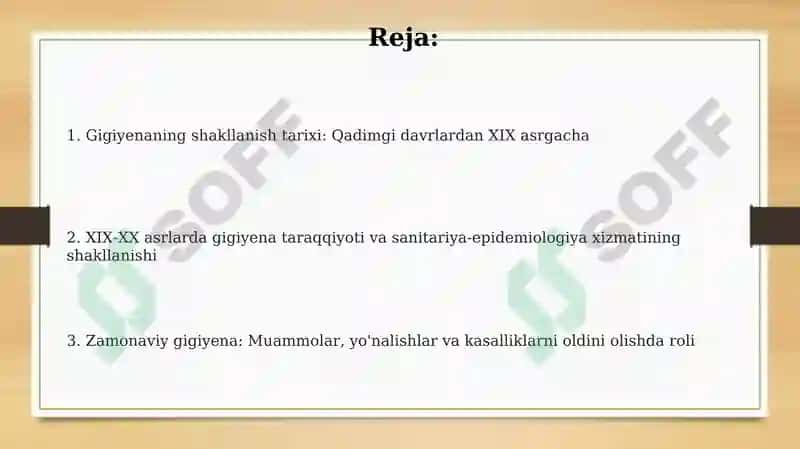 Reja:

1. Gigiyenaning shakllanish tarixi: Qadimgi davrlardan XIX asrgacha

2. XIX-XX asrlarda gigiyena taraqqiyoti va sanitariya-epidemiologiya xizmatining shakllanishi

3. Zamonaviy gigiyena: Muammolar, yo'nalishlar va kasalliklarni oldini olishda roli

SOFF

SOFF